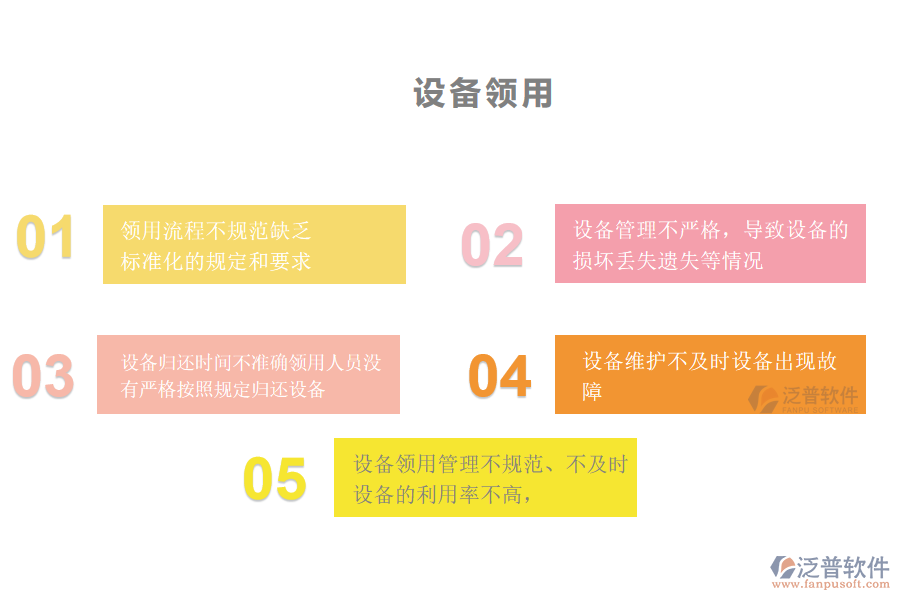 设备领用

01

领用流程不规范缺乏标准化的规定和要求

02

设备管理不严格，导致设备的损坏丢失遗失等情况

03

设备归还时间不准确领用人员没有严格按照规定归还设备

04

设备维护不及时设备出现故障

泛普软件
FANPU SOFTWARE

05

设备领用管理不规范、不及时设备的利用率不高，

泛普软件
www.fanpusoft.com